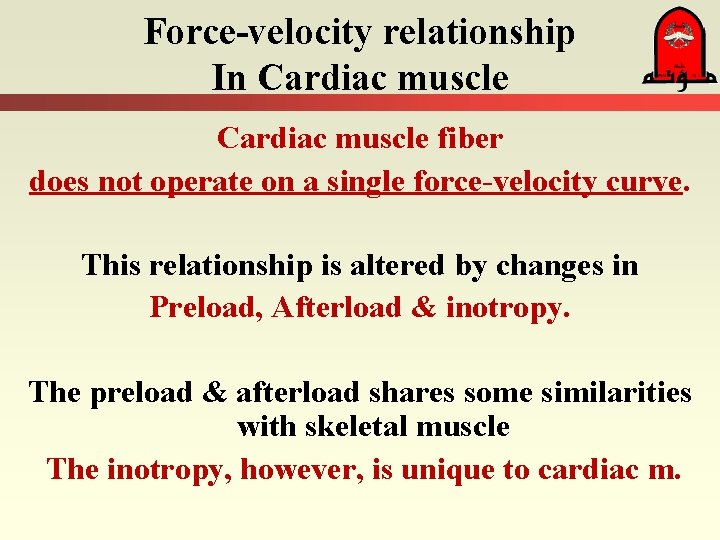 Force-velocity relationship
In Cardiac muscle

مؤتة

Cardiac muscle fiber
does not operate on a single force-velocity curve.

This relationship is altered by changes in
Preload, Afterload & inotropy.

The preload & afterload shares some similarities with skeletal muscle
The inotropy, however, is unique to cardiac m.